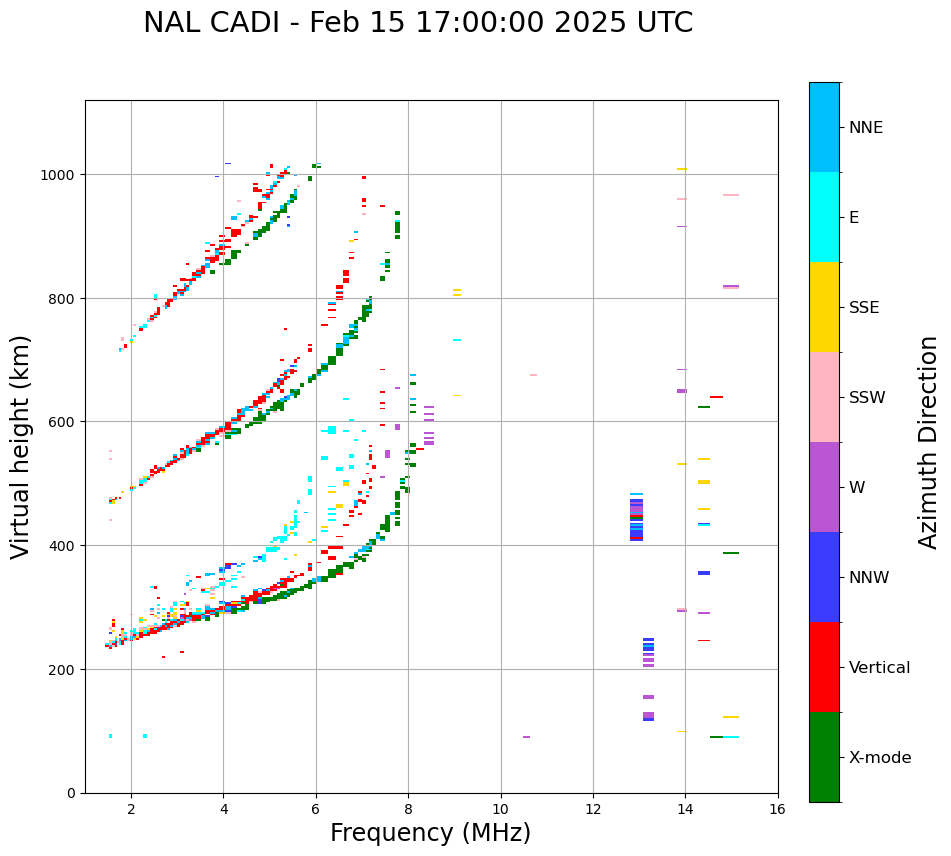 NAL CADI - Feb 15 17:00:00 2025 UTC

Virtual height (km)

1000
800
600
400
200
0

2
4
6
8
10
12
14
16

Frequency (MHz)

NNE
E
SSE
SSW
W
NNW
Vertical
X-mode

Azimuth Direction